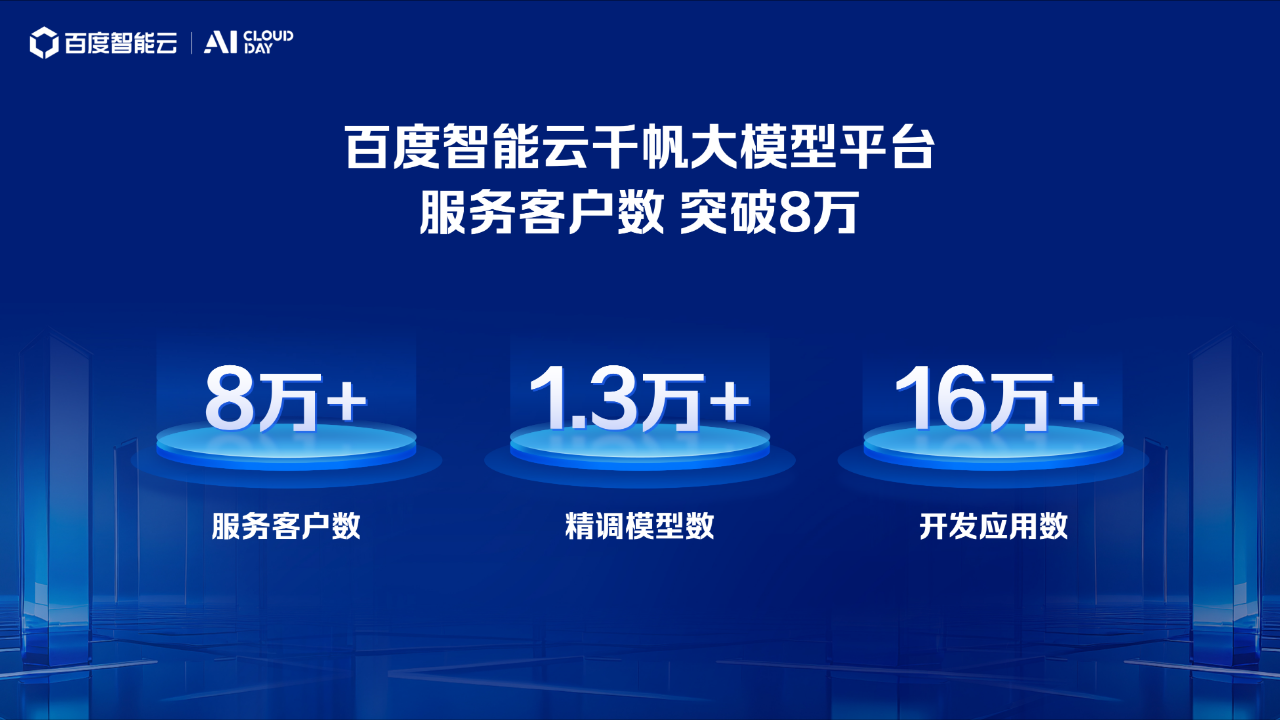 百度智能云 | AI CLOUD DAY

百度智能云千帆大模型平台
服务客户数 突破8万

8万+
服务客户数

1.3万+
精调模型数

16万+
开发应用数